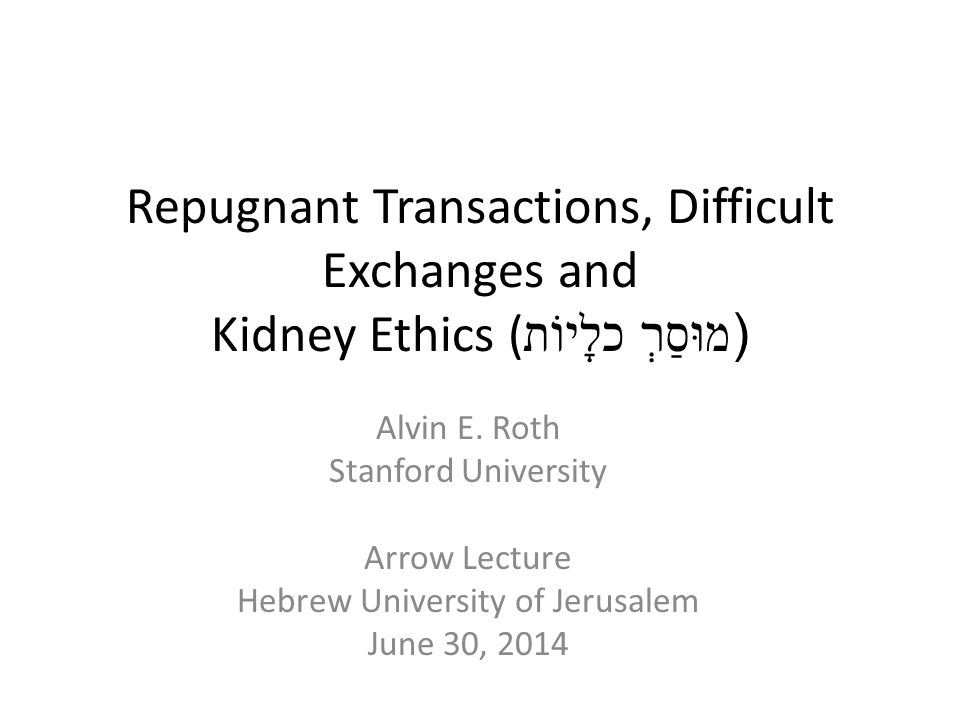 Repugnant Transactions, Difficult Exchanges and Kidney Ethics (מוּסַר כְּלָיוֹת)

Alvin E. Roth
Stanford University

Arrow Lecture
Hebrew University of Jerusalem
June 30, 2014